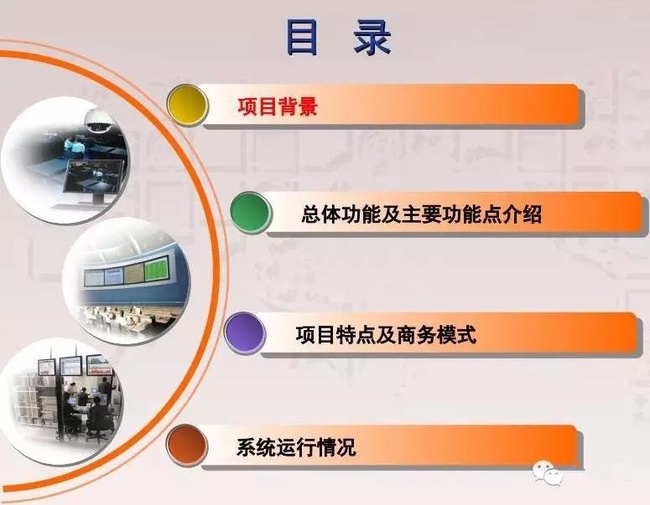 目 录

项目背景

总体功能及主要功能点介绍

项目特点及商务模式

系统运行情况